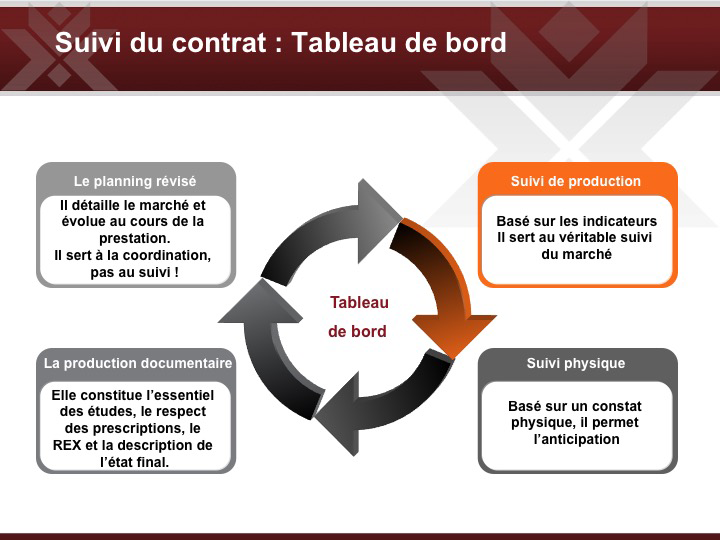 Suivi du contrat : Tableau de bord

Le planning révisé

Il détaille le marché et évolue au cours de la prestation.
Il sert à la coordination, pas au suivi !

Suivi de production

Basé sur les indicateurs
Il sert au véritable suivi du marché

Tableau de bord

La production documentaire

Elle constitue l'essentiel des études, le respect des prescriptions, le REX et la description de l'état final.

Suivi physique

Basé sur un constat physique, il permet l'anticipation